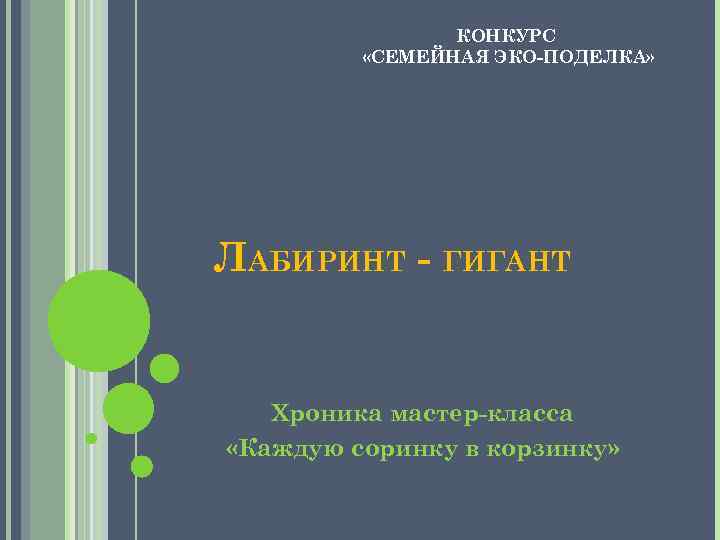 КОНКУРС
«СЕМЕЙНАЯ ЭКО-ПОДЕЛКА»

ЛАБИРИНТ - ГИГАНТ

Хроника мастер-класса
«Каждую соринку в корзинку»